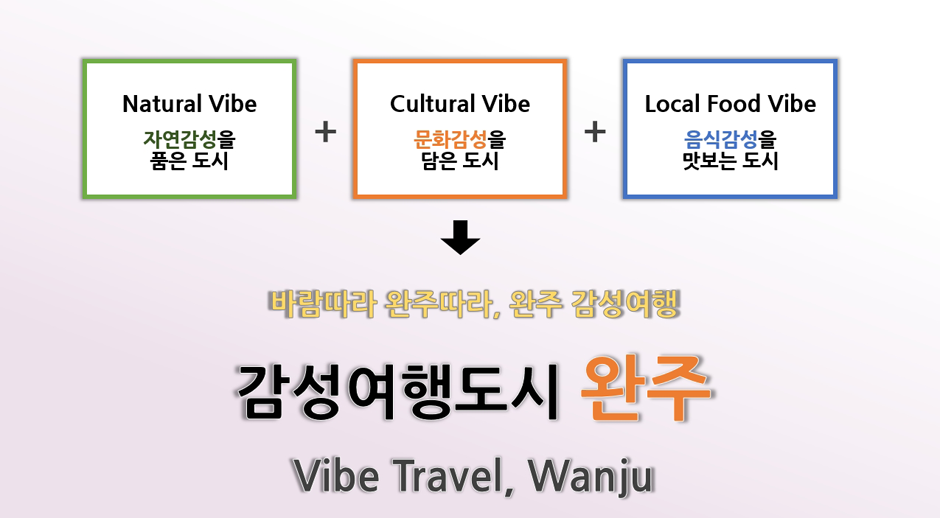 Natural Vibe
자연감성을 품은 도시

+

Cultural Vibe
문화감성을 담은 도시

+

Local Food Vibe
음식감성을 맛보는 도시

바람따라 완주따라, 완주 감성여행

감성여행도시 완주

Vibe Travel, Wanju